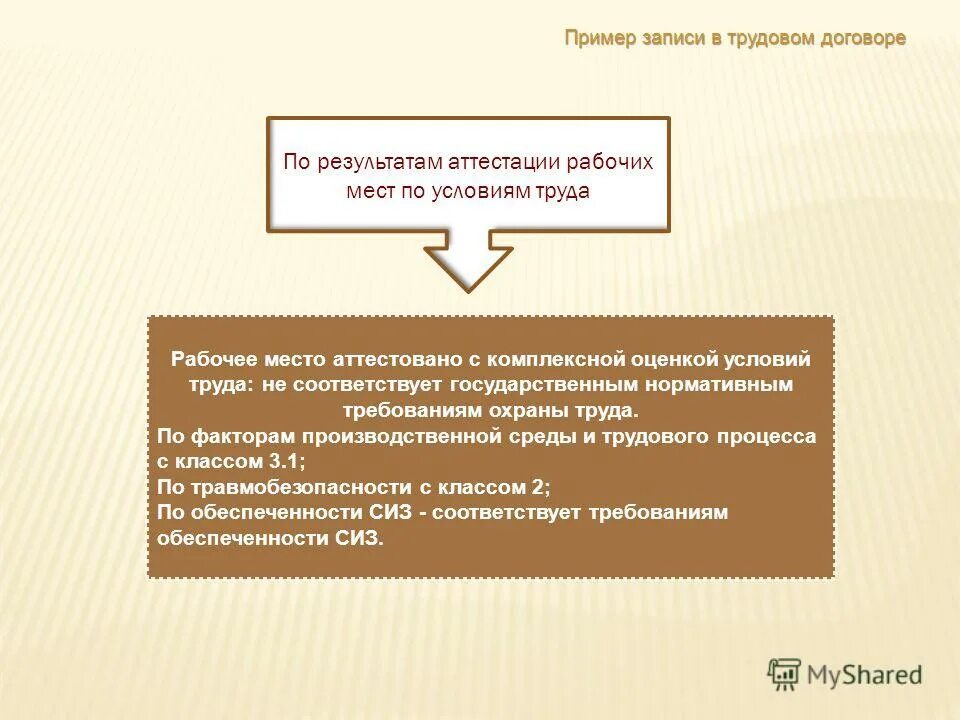 Пример записи в трудовом договоре

По результатам аттестации рабочих мест по условиям труда

Рабочее место аттестовано с комплексной оценкой условий труда: не соответствует государственным нормативным требованиям охраны труда.
По факторам производственной среды и трудового процесса с классом 3.1;
По травмобезопасности с классом 2;
По обеспеченности СИЗ - соответствует требованиям обеспеченности СИЗ.

MyShared